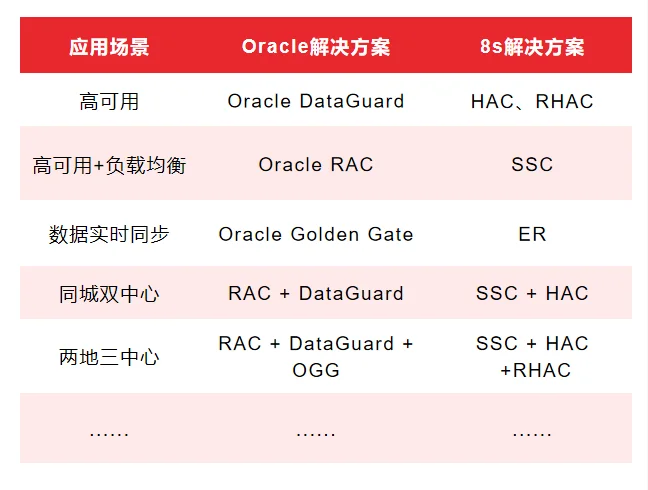 | 应用场景 | Oracle解决方案 | 8s解决方案 |
|---|---|---|
| 高可用 | Oracle DataGuard | HAC、RHAC |
| 高可用+负载均衡 | Oracle RAC | SSC |
| 数据实时同步 | Oracle Golden Gate | ER |
| 同城双中心 | RAC + DataGuard | SSC + HAC |
| 两地三中心 | RAC + DataGuard + OGG | SSC + HAC +RHAC |
| …… | …… | …… |